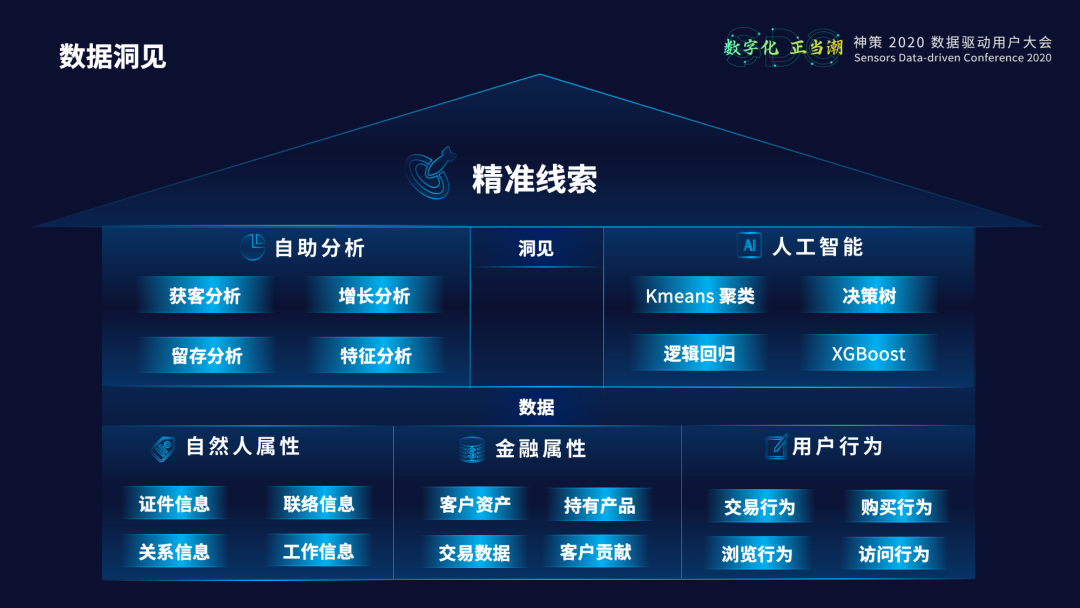 数据洞见

数字化 正当潮 神策 2020 数据驱动用户大会
Sensors Data-driven Conference 2020

精准线索

自助分析

获客分析 增长分析

留存分析 特征分析

洞见

AI 人工智能

Kmeans 聚类 决策树

逻辑回归 XGBoost

数据

自然人属性

证件信息 联络信息

关系信息 工作信息

金融属性

客户资产 持有产品

交易数据 客户贡献

用户行为

交易行为 购买行为

浏览行为 访问行为